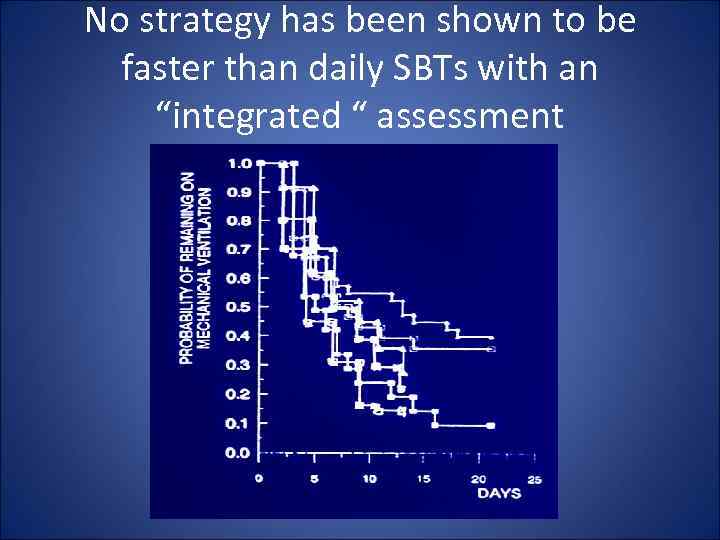 No strategy has been shown to be faster than daily SBTs with an “integrated “ assessment

PROBABILITY OF REMAINING ON MECHANICAL VENTILATION

1.0
0.9
0.8
0.7
0.6
0.5
0.4
0.3
0.2
0.1
0.0

0
5
10
15
20
25
DAYS